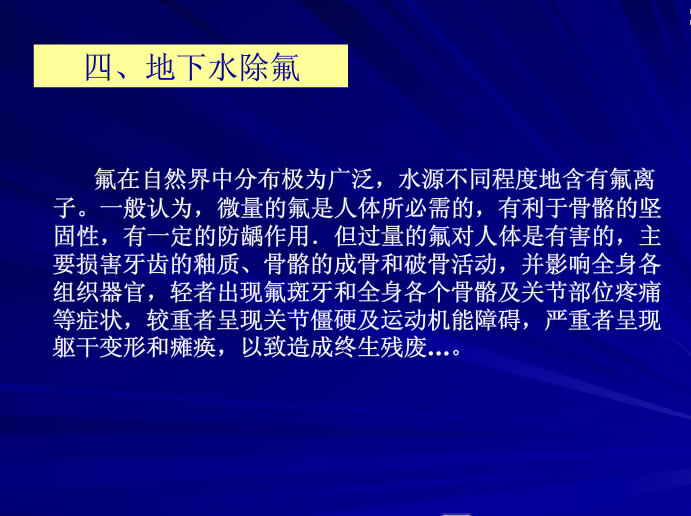 四、地下水除氟

氟在自然界中分布极为广泛，水源不同程度地含有氟离子。一般认为，微量的氟是人体所必需的，有利于骨骼的坚固性，有一定的防龋作用．但过量的氟对人体是有害的，主要损害牙齿的釉质、骨骼的成骨和破骨活动，并影响全身各组织器官，轻者出现氟斑牙和全身各个骨骼及关节部位疼痛等症状，较重者呈现关节僵硬及运动机能障碍，严重者呈现躯干变形和瘫痪，以致造成终生残废…。